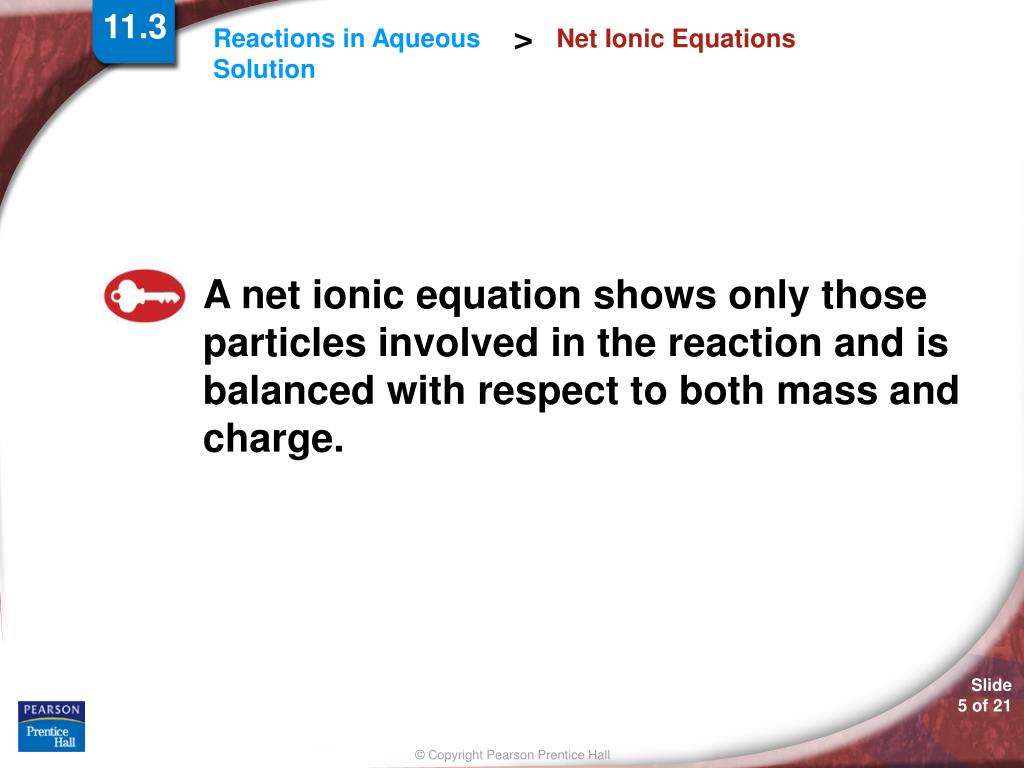 11.3

Reactions in Aqueous Solution > Net Ionic Equations

A net ionic equation shows only those particles involved in the reaction and is balanced with respect to both mass and charge.

PEARSON
Prentice Hall

© Copyright Pearson Prentice Hall

Slide
5 of 21